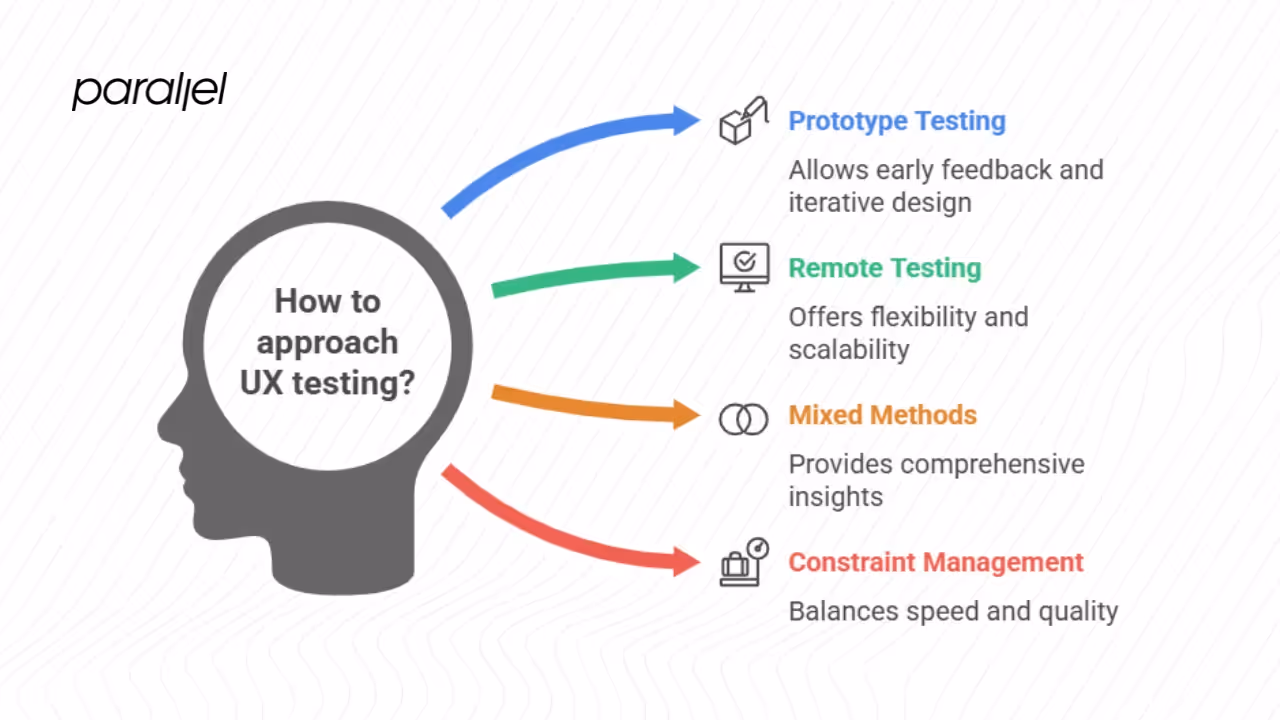 parallel

How to approach UX testing?

Prototype Testing

Allows early feedback and iterative design

Remote Testing

Offers flexibility and scalability

Mixed Methods

Provides comprehensive insights

Constraint Management

Balances speed and quality